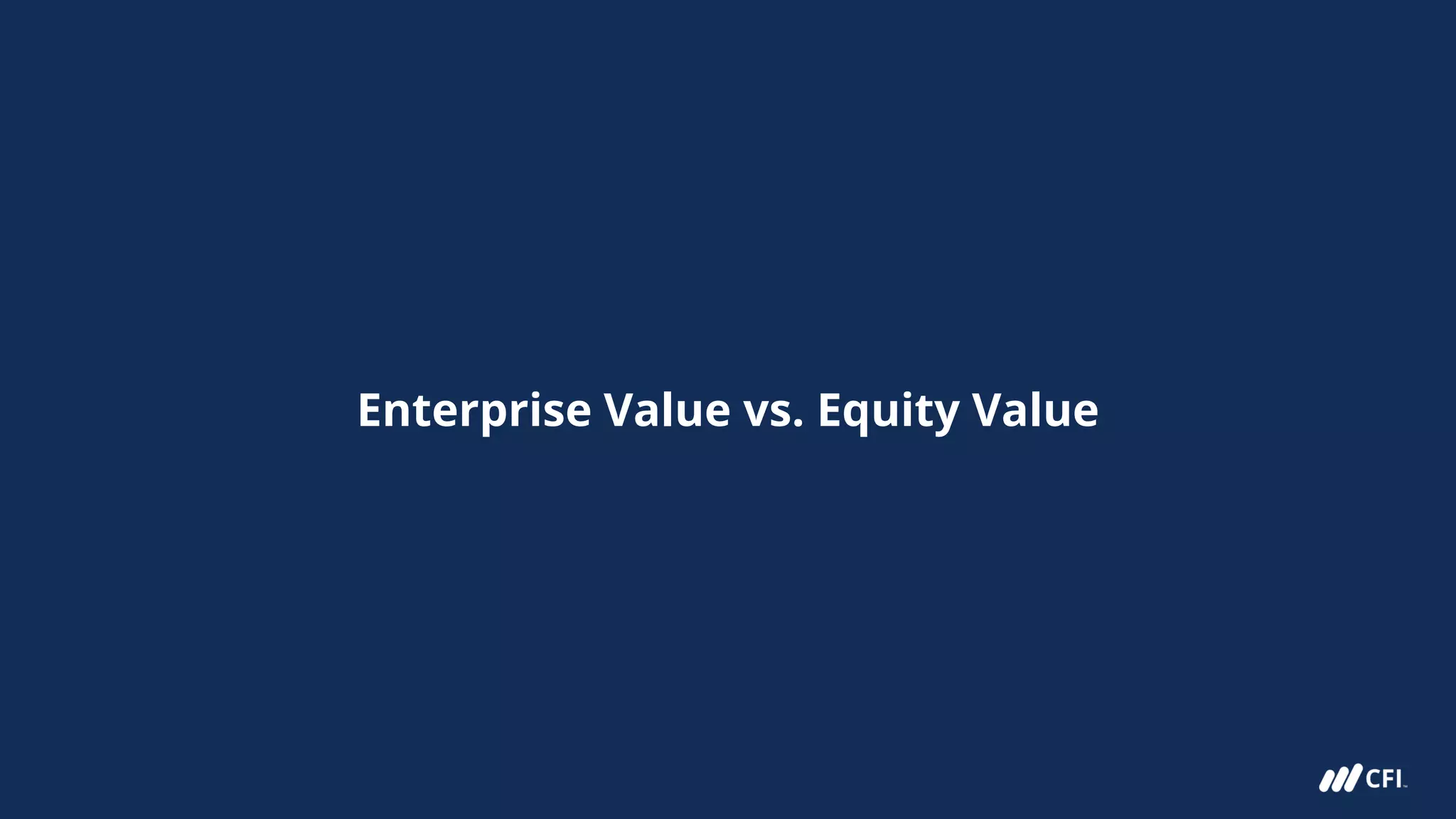 Enterprise Value vs. Equity Value

CFI